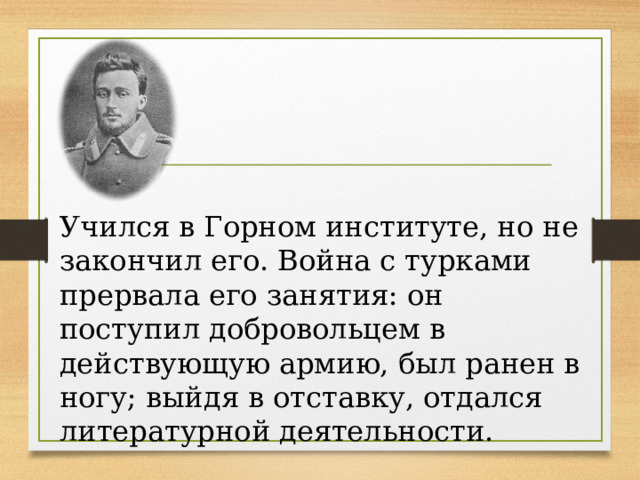 Учился в Горном институте, но не закончил его. Война с турками прервала его занятия: он поступил добровольцем в действующую армию, был ранен в ногу; выйдя в отставку, отдался литературной деятельности.